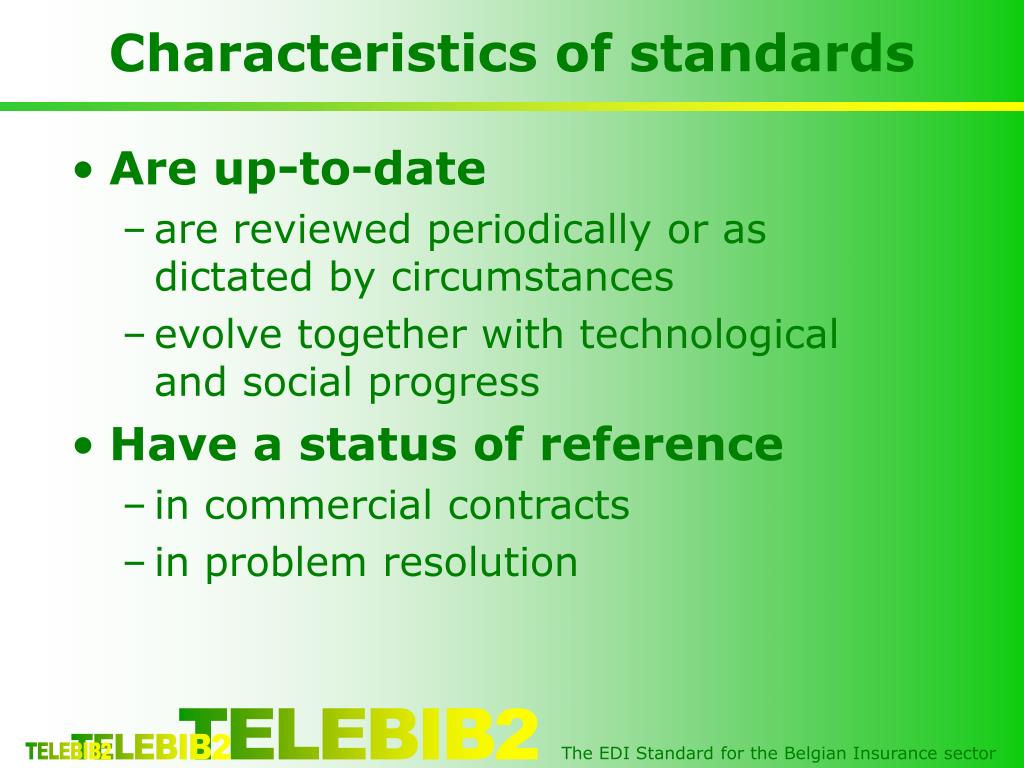 Characteristics of standards

• Are up-to-date
– are reviewed periodically or as dictated by circumstances
– evolve together with technological and social progress

• Have a status of reference
– in commercial contracts
– in problem resolution

TELEBIB2 TELEBIB2 TELEBIB2

The EDI Standard for the Belgian Insurance sector